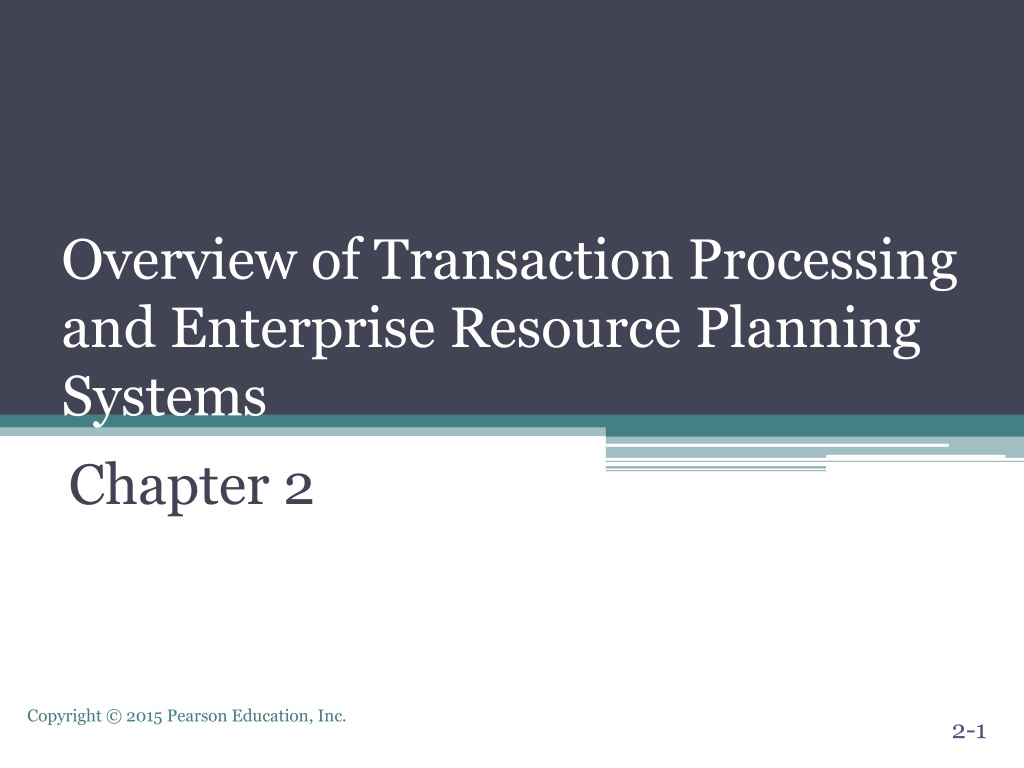 Overview of Transaction Processing and Enterprise Resource Planning Systems

Chapter 2

Copyright © 2015 Pearson Education, Inc.

2-1